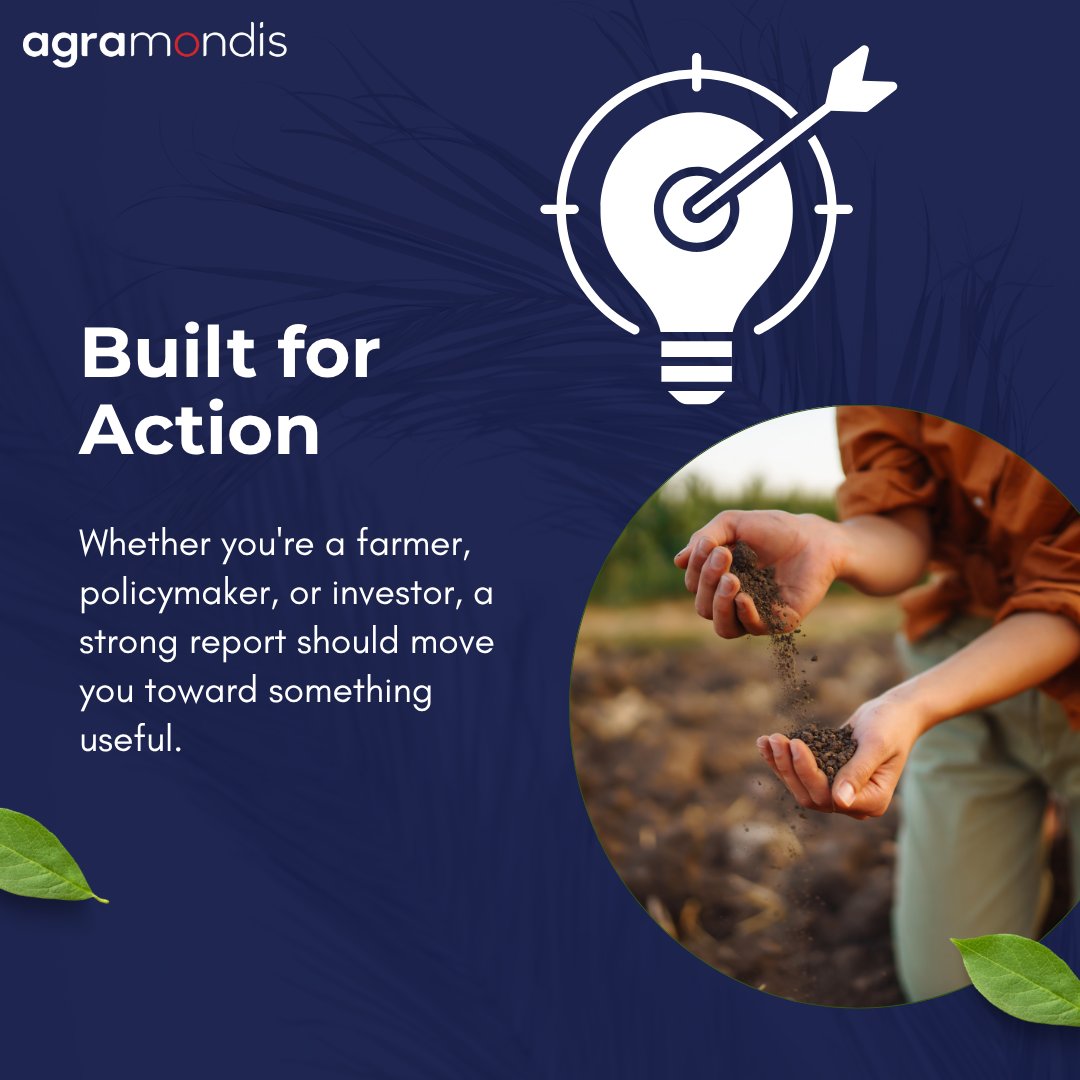 agramondis

Built for Action

Whether you're a farmer, policymaker, or investor, a strong report should move you toward something useful.